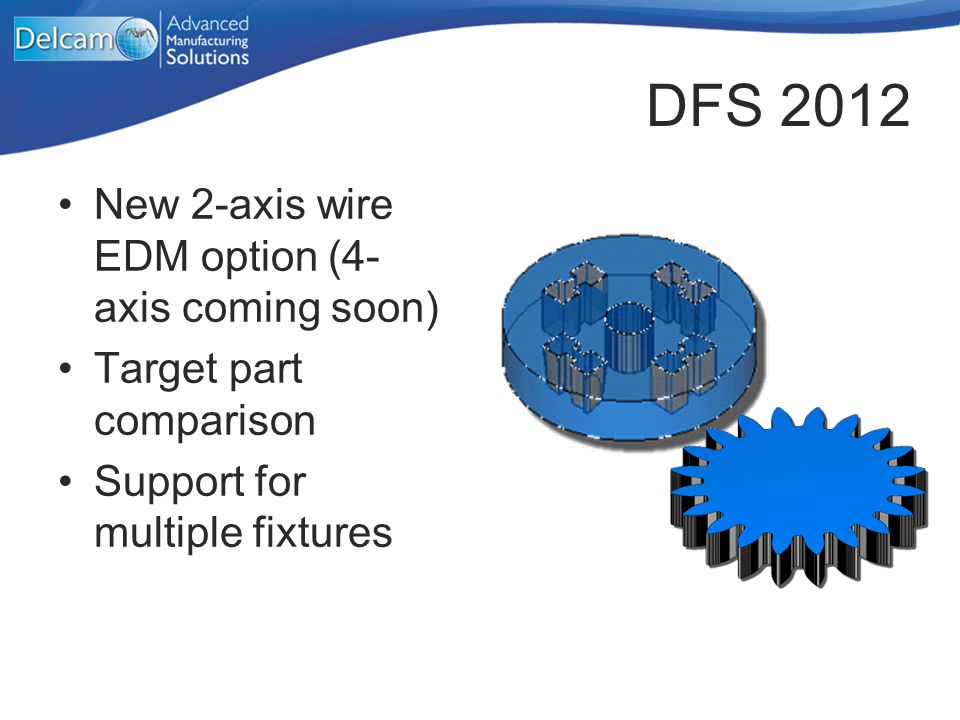 Delcam Advanced Manufacturing Solutions

DFS 2012

• New 2-axis wire EDM option (4-axis coming soon)
• Target part comparison
• Support for multiple fixtures